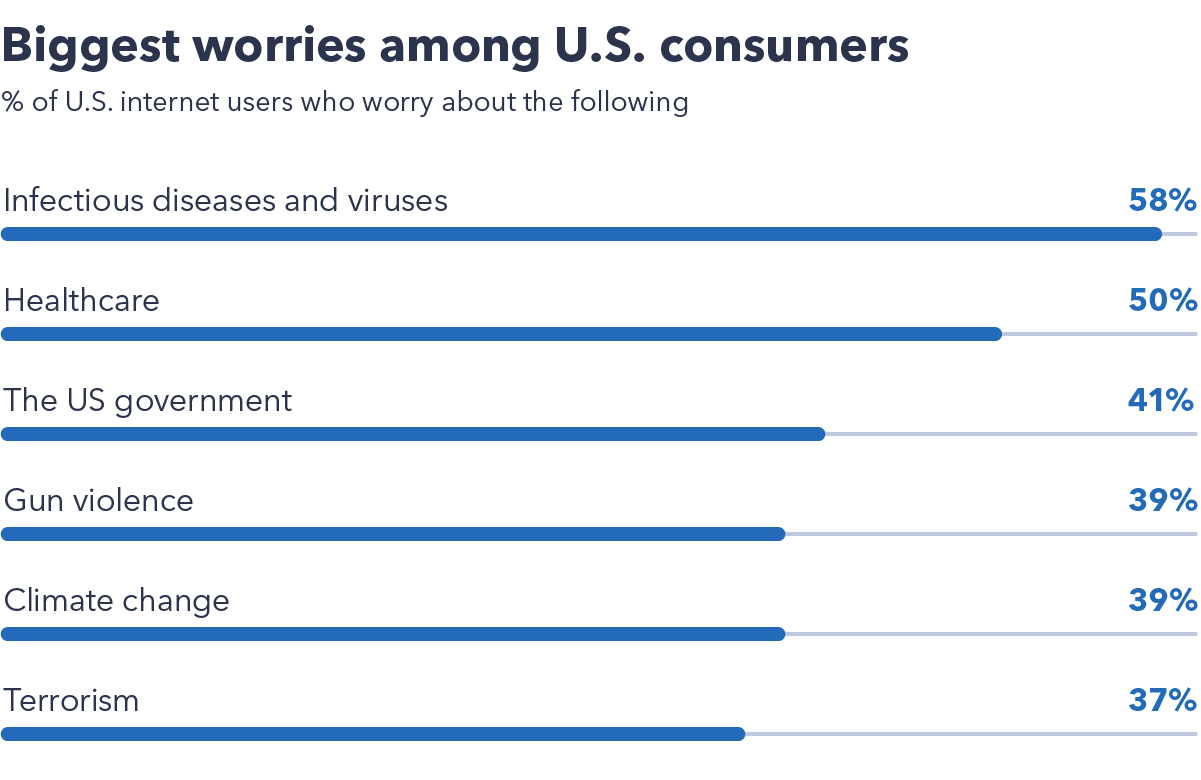 Biggest worries among U.S. consumers
% of U.S. internet users who worry about the following

Infectious diseases and viruses 58%

Healthcare 50%

The US government 41%

Gun violence 39%

Climate change 39%

Terrorism 37%